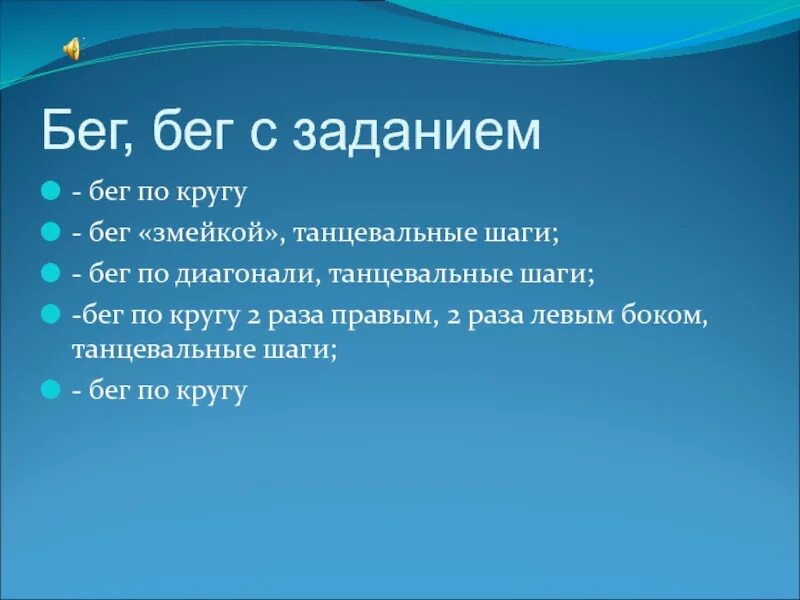 Бег, бег с заданием

- бег по кругу

- бег «змейкой», танцевальные шаги;

- бег по диагонали, танцевальные шаги;

-бег по кругу 2 раза правым, 2 раза левым боком, танцевальные шаги;

- бег по кругу